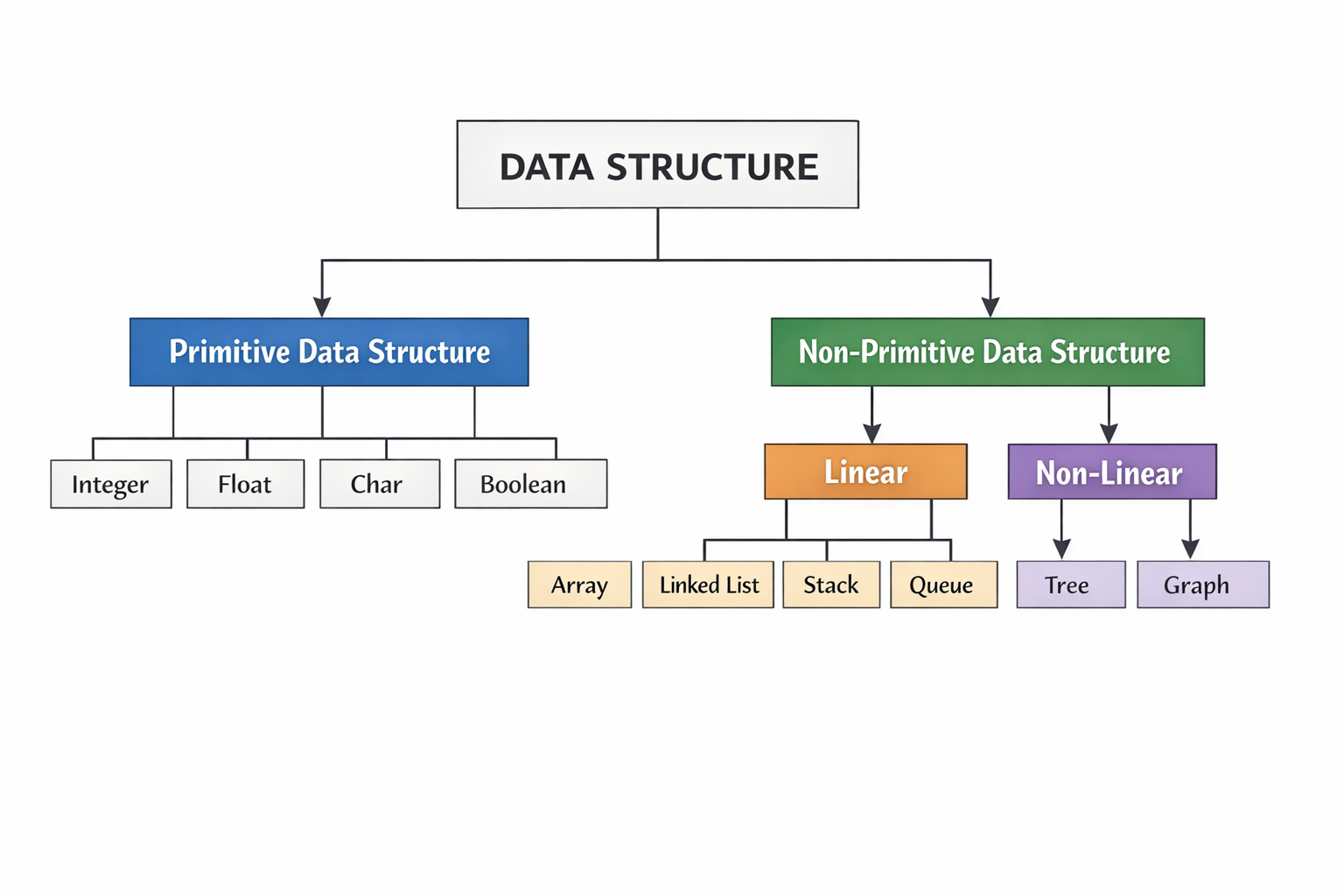 DATA STRUCTURE

Primitive Data Structure

Integer
Float
Char
Boolean

Non-Primitive Data Structure

Linear

Array
Linked List
Stack
Queue

Non-Linear

Tree
Graph